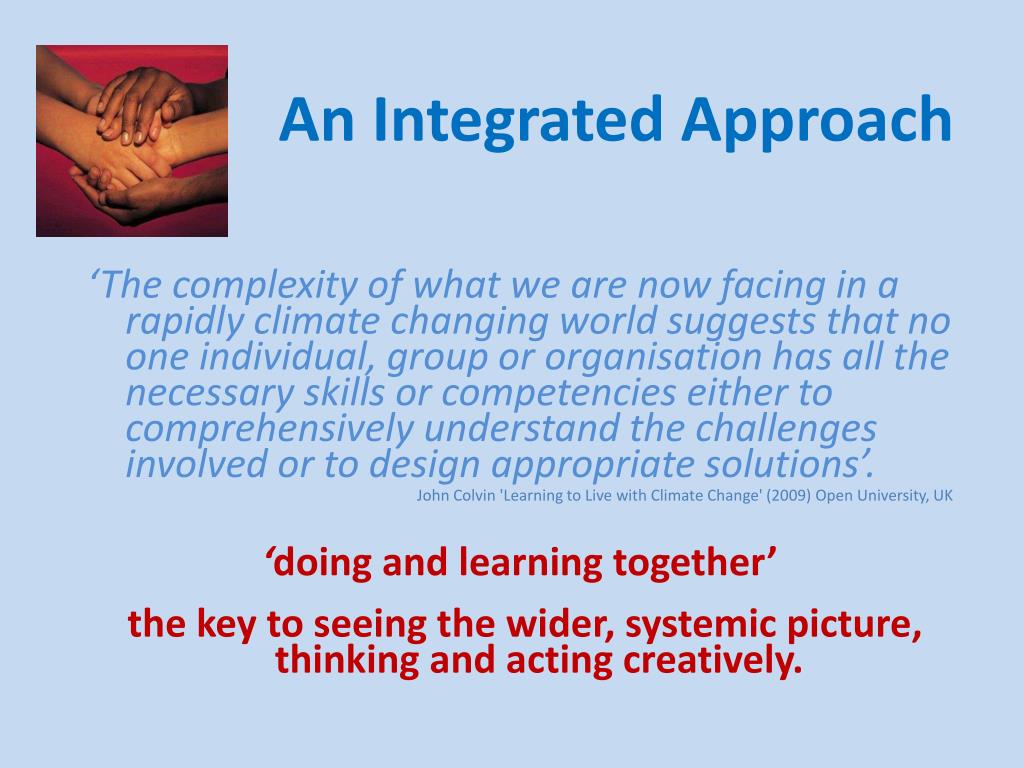 An Integrated Approach

‘The complexity of what we are now facing in a rapidly climate changing world suggests that no one individual, group or organisation has all the necessary skills or competencies either to comprehensively understand the challenges involved or to design appropriate solutions’.

John Colvin 'Learning to Live with Climate Change' (2009) Open University, UK

‘doing and learning together’

the key to seeing the wider, systemic picture, thinking and acting creatively.